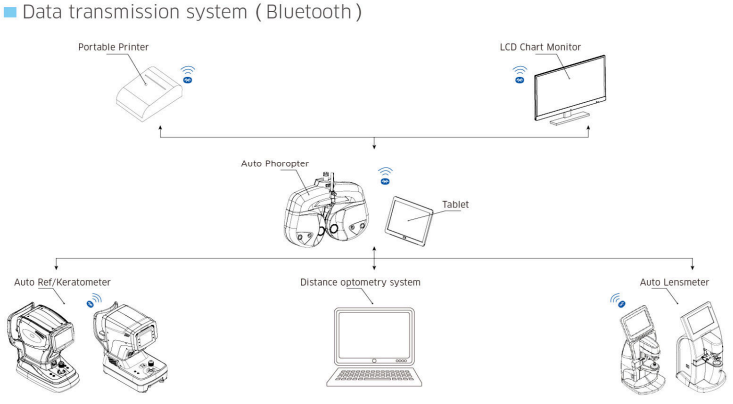 Data transmission system ( Bluetooth )

Portable Printer

LCD Chart Monitor

Auto Phoropter

Tablet

Auto Ref/Keratometer

Distance optometry system

Auto Lensmeter